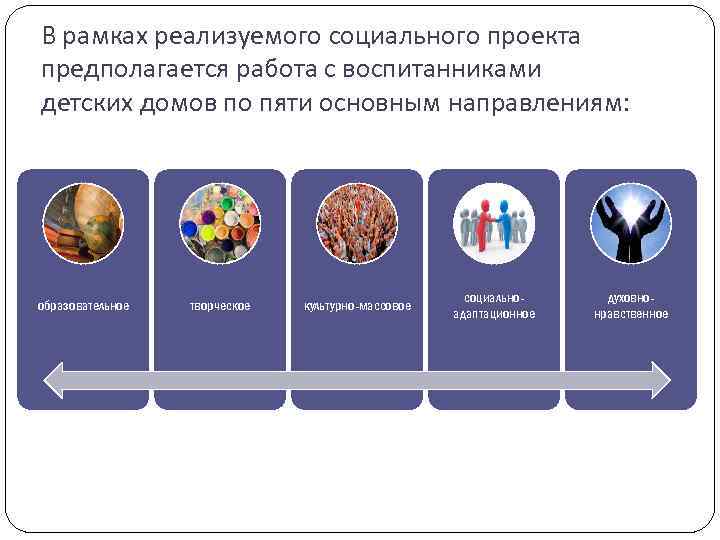 В рамках реализуемого социального проекта предполагается работа с воспитанниками детских домов по пяти основным направлениям:

образовательное

творческое

культурно-массовое

социально-адаптационное

духовно-нравственное